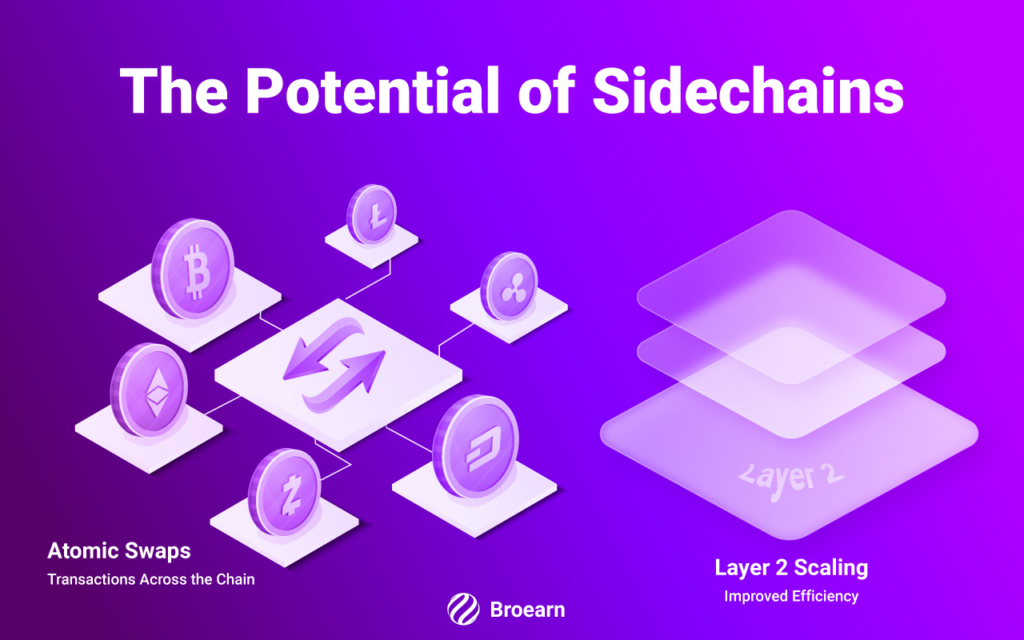 The Potential of Sidechains

Layer 2

Atomic Swaps
Transactions Across the Chain

Layer 2 Scaling
Improved Efficiency

Broearn